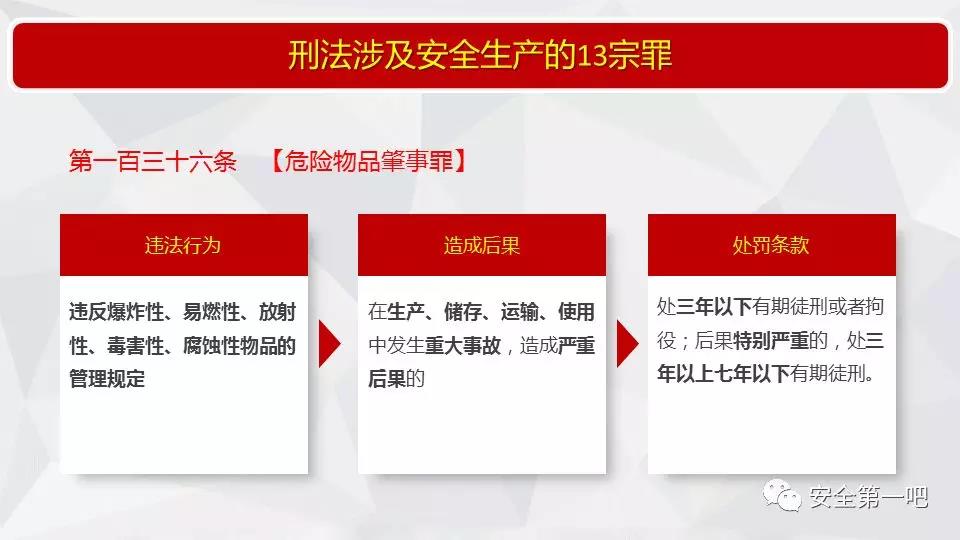 刑法涉及安全生产的13宗罪

第一百三十六条 【危险物品肇事罪】

违法行为

违反爆炸性、易燃性、放射性、毒害性、腐蚀性物品的管理规定

造成后果

在生产、储存、运输、使用中发生重大事故，造成严重后果的

处罚条款

处三年以下有期徒刑或者拘役；后果特别严重的，处三年以上七年以下有期徒刑。

安全第一吧